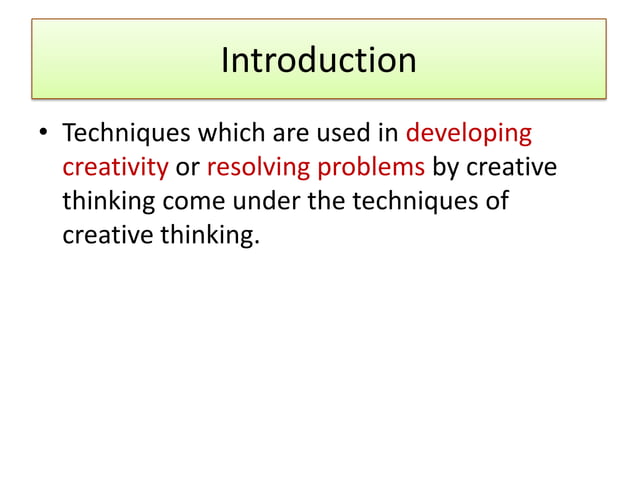 Introduction

• Techniques which are used in developing creativity or resolving problems by creative thinking come under the techniques of creative thinking.